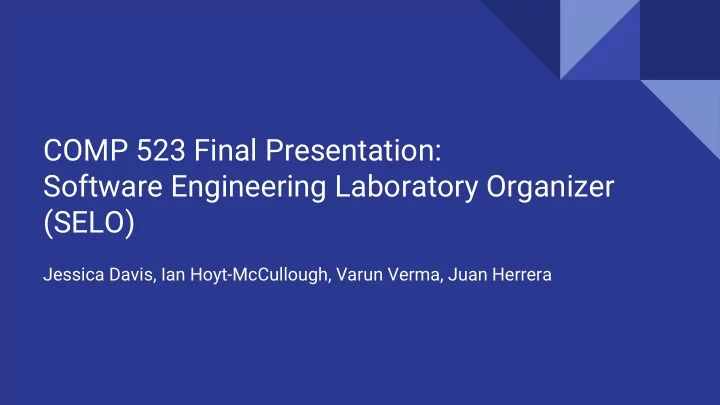 COMP 523 Final Presentation:
Software Engineering Laboratory Organizer (SELO)

Jessica Davis, Ian Hoyt-McCullough, Varun Verma, Juan Herrera